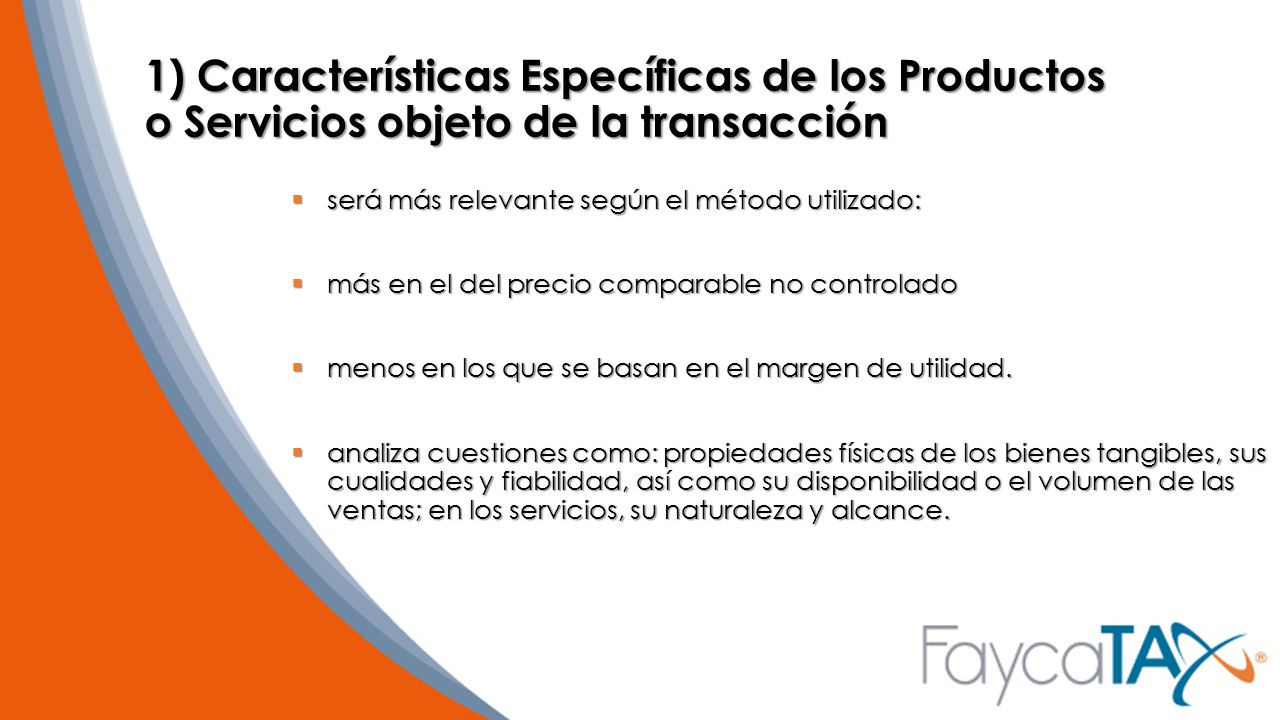 1) Características Específicas de los Productos o Servicios objeto de la transacción

▪ será más relevante según el método utilizado:

▪ más en el del precio comparable no controlado

▪ menos en los que se basan en el margen de utilidad.

▪ analiza cuestiones como: propiedades físicas de los bienes tangibles, sus cualidades y fiabilidad, así como su disponibilidad o el volumen de las ventas; en los servicios, su naturaleza y alcance.

FaycaTAX®